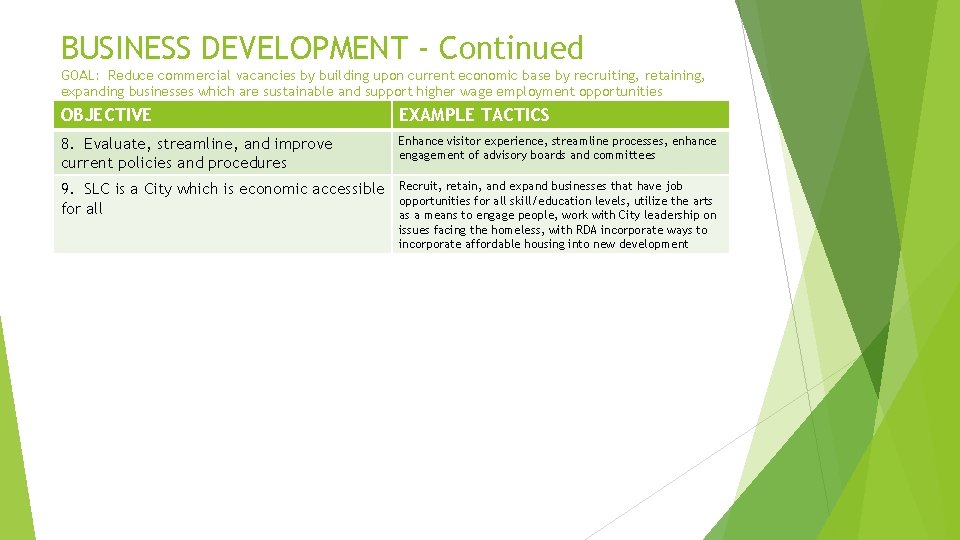 BUSINESS DEVELOPMENT - Continued

GOAL: Reduce commercial vacancies by building upon current economic base by recruiting, retaining, expanding businesses which are sustainable and support higher wage employment opportunities

| OBJECTIVE | EXAMPLE TACTICS |
|---|---|
| 8. Evaluate, streamline, and improve current policies and procedures | Enhance visitor experience, streamline processes, enhance engagement of advisory boards and committees |
| 9. SLC is a City which is economic accessible for all | Recruit, retain, and expand businesses that have job opportunities for all skill/education levels, utilize the arts as a means to engage people, work with City leadership on issues facing the homeless, with RDA incorporate ways to incorporate affordable housing into new development |